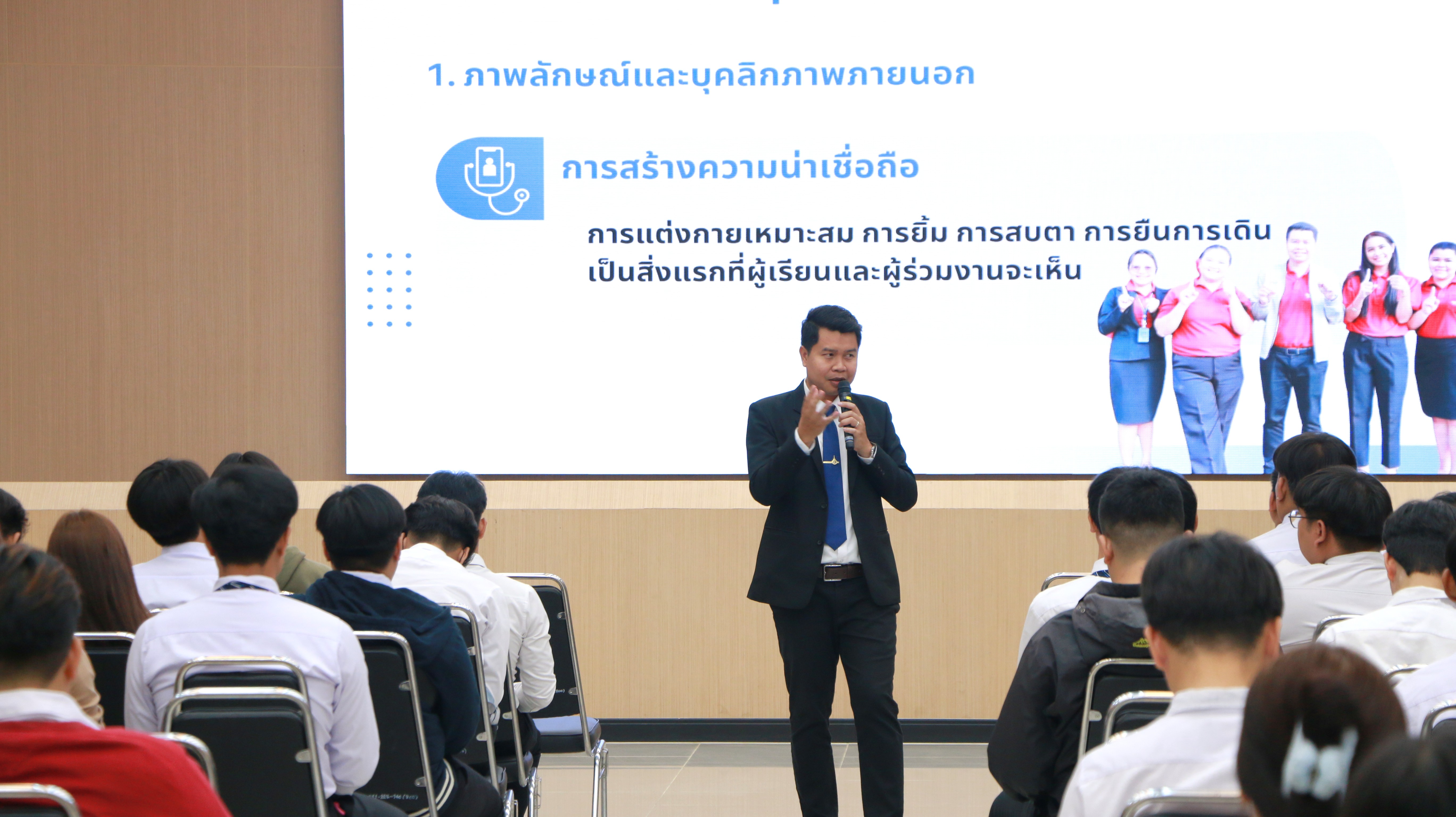 1. ภาพลักษณ์และบุคลิกภาพภายนอก

การสร้างความน่าเชื่อถือ

การแต่งกายเหมาะสม การยิ้ม การสบตา การยืนการเดิน เป็นสิ่งแรกที่ผู้เรียนและผู้ร่วมงานจะเห็น